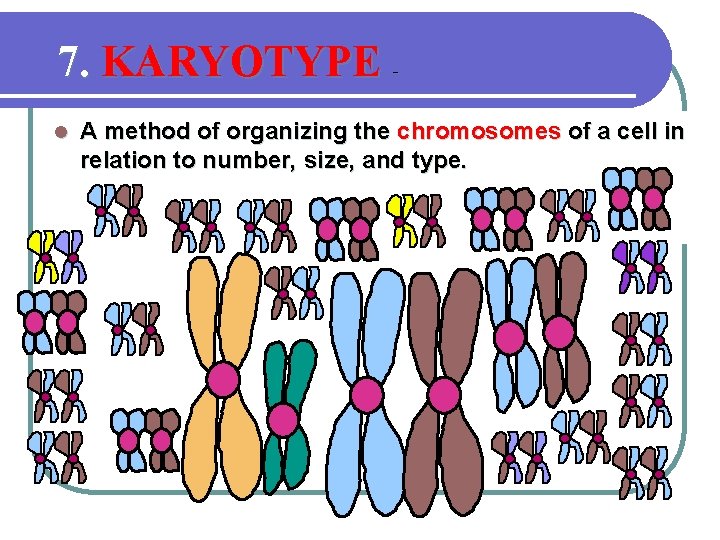 7. KARYOTYPE -

A method of organizing the chromosomes of a cell in relation to number, size, and type.